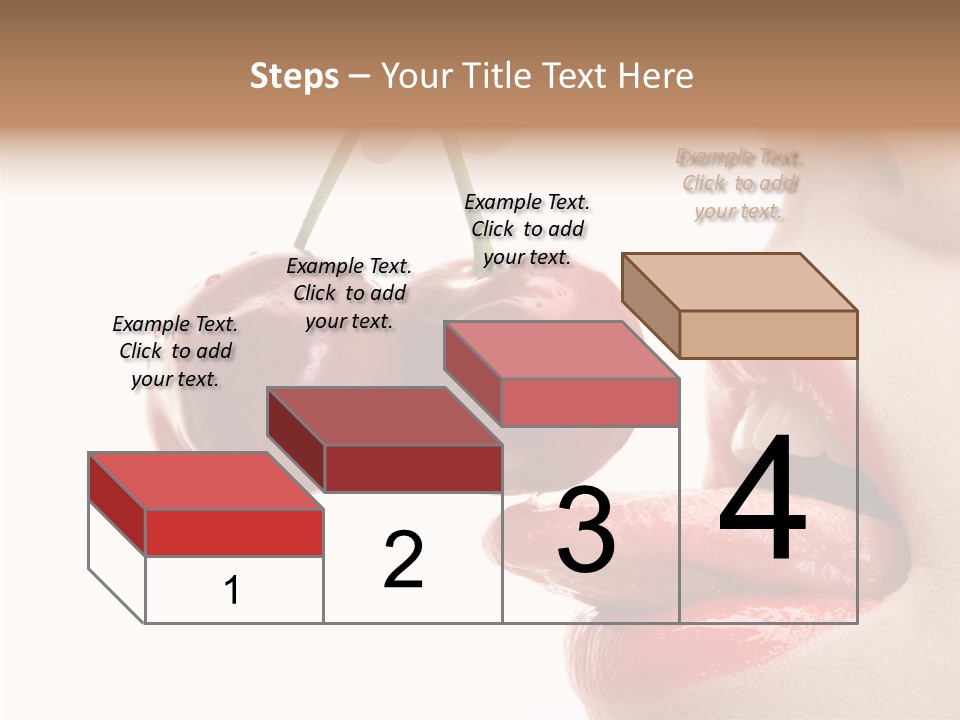 Steps – Your Title Text Here

Example Text. Click to add your text.

Example Text. Click to add your text.

Example Text. Click to add your text.

Example Text. Click to add your text.

1

2

3

4